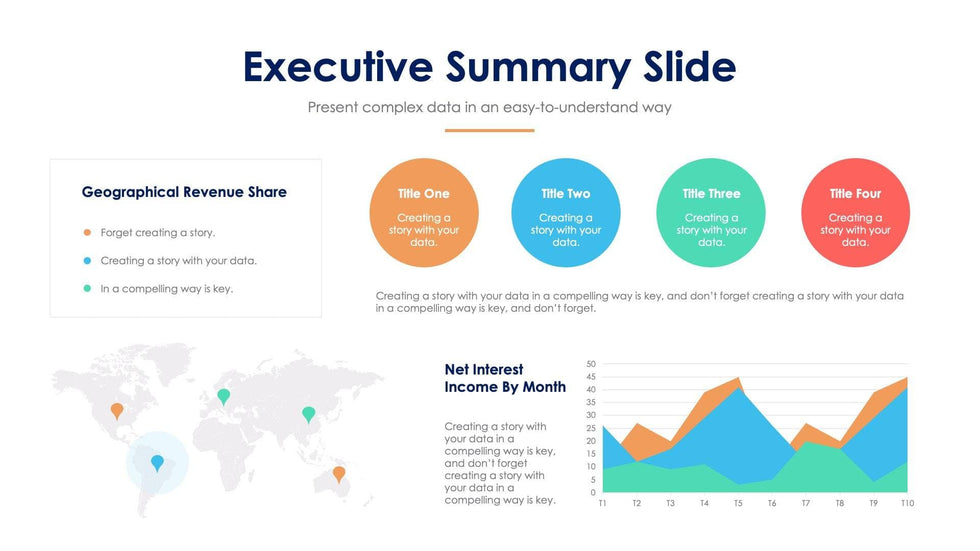 Executive Summary Slide

Present complex data in an easy-to-understand way

Geographical Revenue Share

Forget creating a story.

Creating a story with your data.

In a compelling way is key.

Title One
Creating a story with your data.

Title Two
Creating a story with your data.

Title Three
Creating a story with your data.

Title Four
Creating a story with your data.

Creating a story with your data in a compelling way is key, and don't forget creating a story with your data in a compelling way is key, and don't forget.

Net Interest Income By Month

Creating a story with your data in a compelling way is key, and don't forget creating a story with your data in a compelling way is key.

50
45
40
35
30
25
20
15
10
5
0

T1 T2 T3 T4 T5 T6 T7 T8 T9 T10